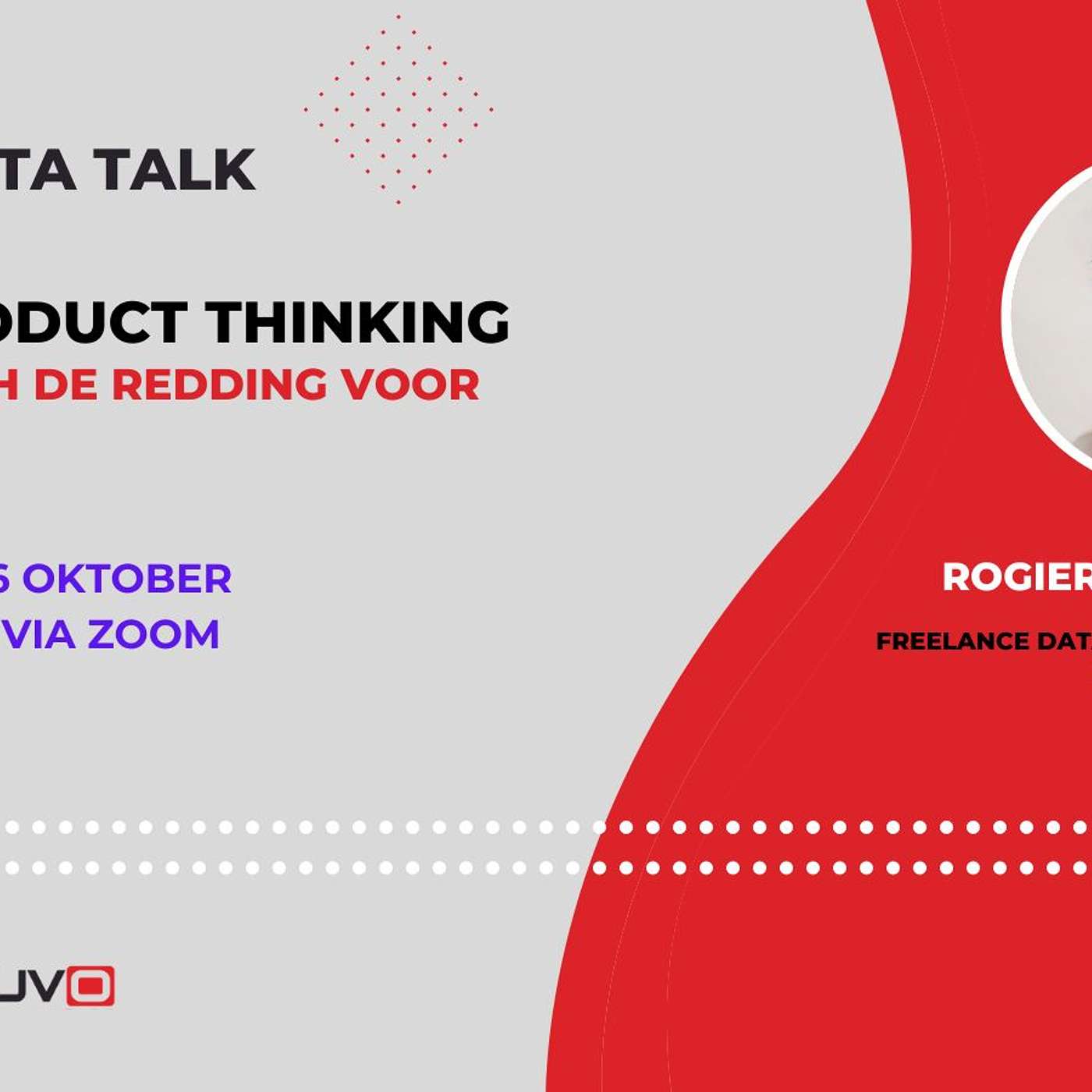 TA TALK

ODUCT THINKING

H DE REDDING VOOR

S OKTOBER

VIA ZOOM

ROGIER

FREELANCE DAT

UVO